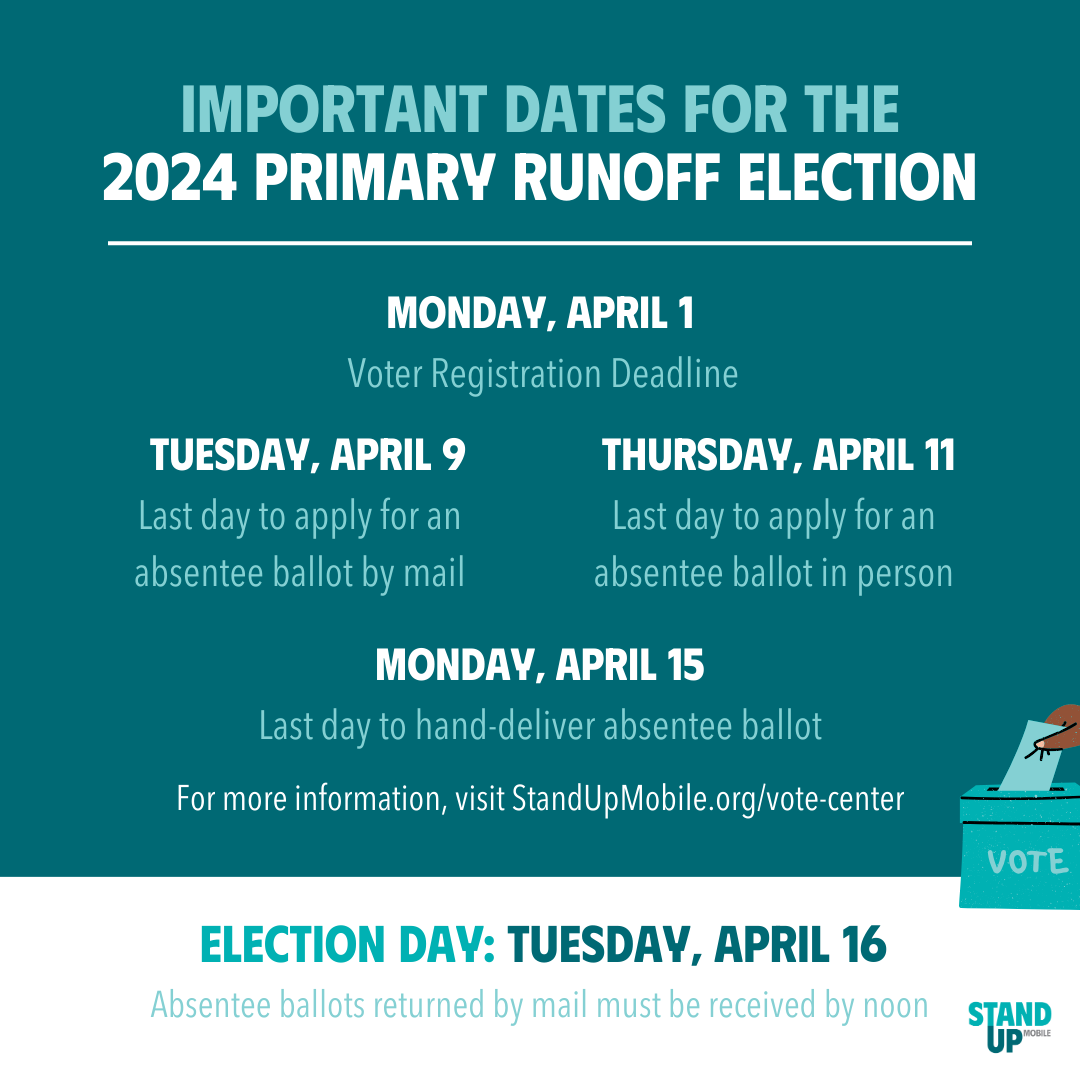 IMPORTANT DATES FOR THE
2024 PRIMARY RUNOFF ELECTION

MONDAY, APRIL 1
Voter Registration Deadline

TUESDAY, APRIL 9
Last day to apply for an absentee ballot by mail

THURSDAY, APRIL 11
Last day to apply for an absentee ballot in person

MONDAY, APRIL 15
Last day to hand-deliver absentee ballot

For more information, visit StandUpMobile.org/vote-center

VOTE

ELECTION DAY: TUESDAY, APRIL 16
Absentee ballots returned by mail must be received by noon

STAND UP MOBILE